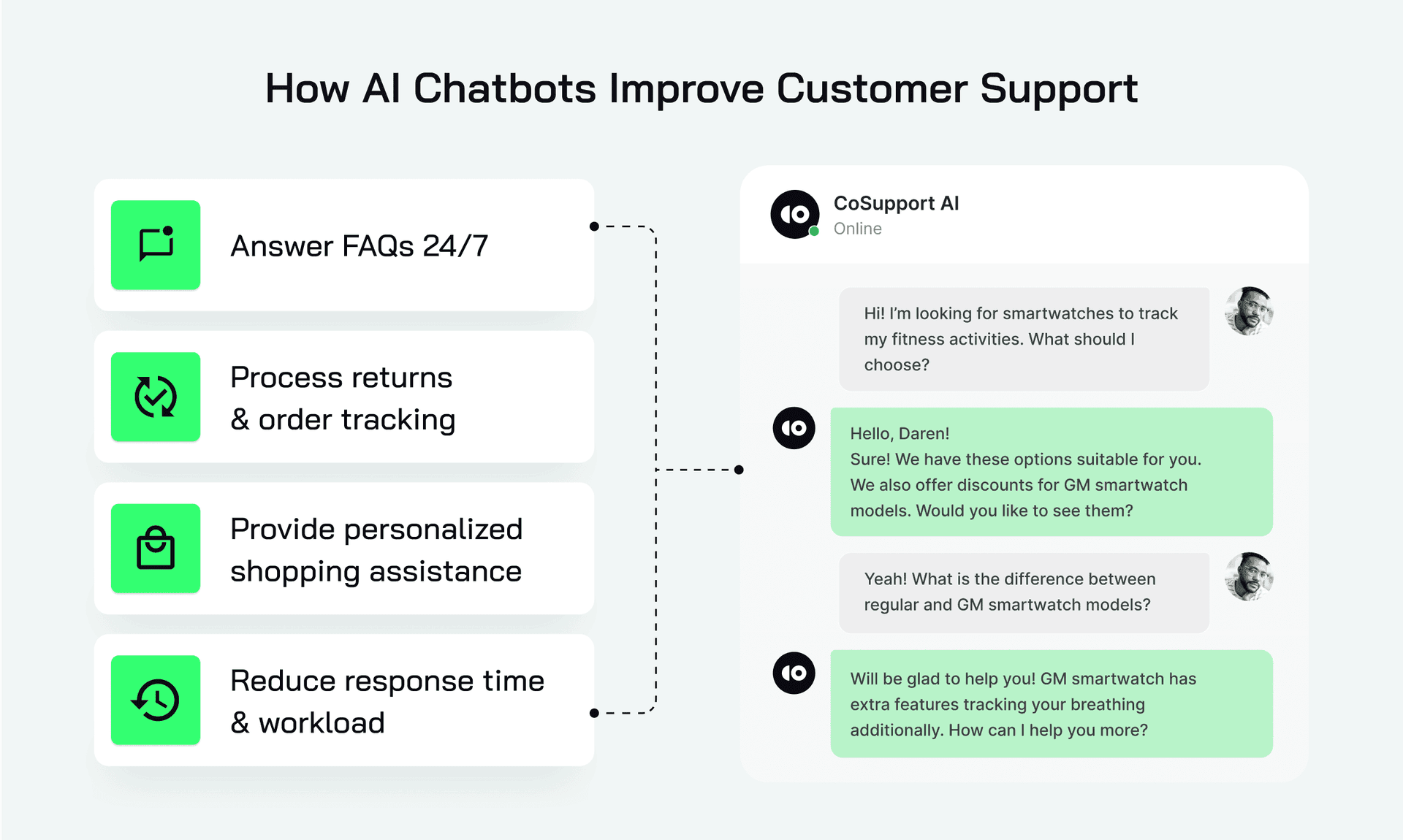 How AI Chatbots Improve Customer Support

Answer FAQs 24/7

Process returns & order tracking

Provide personalized shopping assistance

Reduce response time & workload

CoSupport AI
Online

Hi! I'm looking for smartwatches to track my fitness activities. What should I choose?

Hello, Daren!
Sure! We have these options suitable for you. We also offer discounts for GM smartwatch models. Would you like to see them?

Yeah! What is the difference between regular and GM smartwatch models?

Will be glad to help you! GM smartwatch has extra features tracking your breathing additionally. How can I help you more?